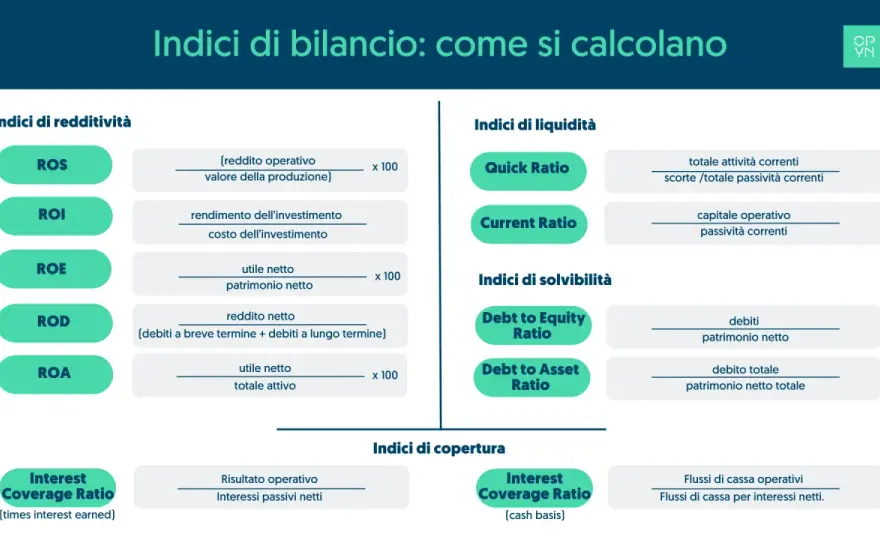 Indici di bilancio: come si calcolano

OP YN

ndici di redditività

ROS
$\frac{\text{(reddito operativo}}{\text{valore della produzione)}}$ x 100

ROI
$\frac{\text{rendimento dell'investimento}}{\text{costo dell'investimento}}$

ROE
$\frac{\text{utile netto}}{\text{patrimonio netto}}$ x 100

ROD
$\frac{\text{reddito netto}}{\text{(debiti a breve termine + debiti a lungo termine)}}$

ROA
$\frac{\text{utile netto}}{\text{totale attivo}}$ x 100

Indici di liquidità

Quick Ratio
$\frac{\text{totale attività correnti}}{\text{scorte /totale passività correnti}}$

Current Ratio
$\frac{\text{capitale operativo}}{\text{passività correnti}}$

Indici di solvibilità

Debt to Equity Ratio
$\frac{\text{debiti}}{\text{patrimonio netto}}$

Debt to Asset Ratio
$\frac{\text{debito totale}}{\text{patrimonio netto totale}}$

Indici di copertura

Interest Coverage Ratio
(times interest earned)
$\frac{\text{Risultato operativo}}{\text{Interessi passivi netti}}$

Interest Coverage Ratio
(cash basis)
$\frac{\text{Flussi di cassa operativi}}{\text{Flussi di cassa per interessi netti.}}$